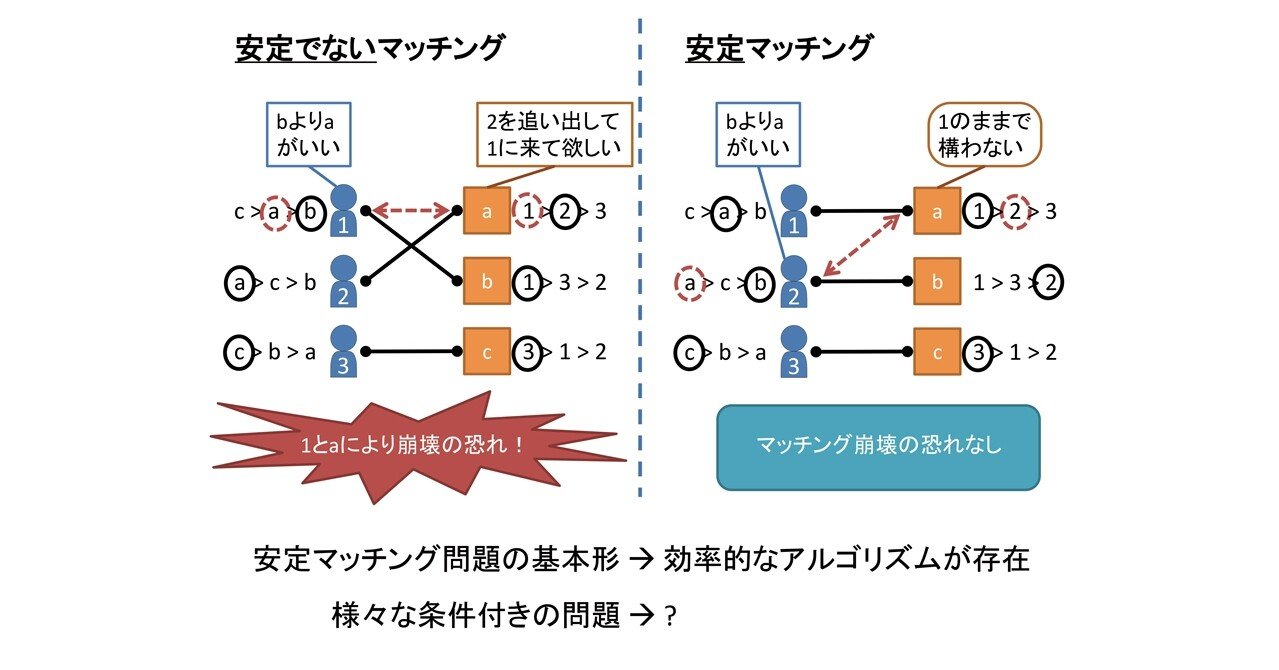 安定でないマッチング

bよりa
がいい

2を追い出して
1に来て欲しい

c > a > b
1
a
1 > 2 > 3

a > c > b
2
b
1 > 3 > 2

c > b > a
3
c
3 > 1 > 2

1とaにより崩壊の恐れ！

安定マッチング

bよりa
がいい

1のままで
構わない

c > a > b
1
a
1 > 2 > 3

a > c > b
2
b
1 > 3 > 2

c > b > a
3
c
3 > 1 > 2

マッチング崩壊の恐れなし

安定マッチング問題の基本形 → 効率的なアルゴリズムが存在

様々な条件付きの問題 → ?